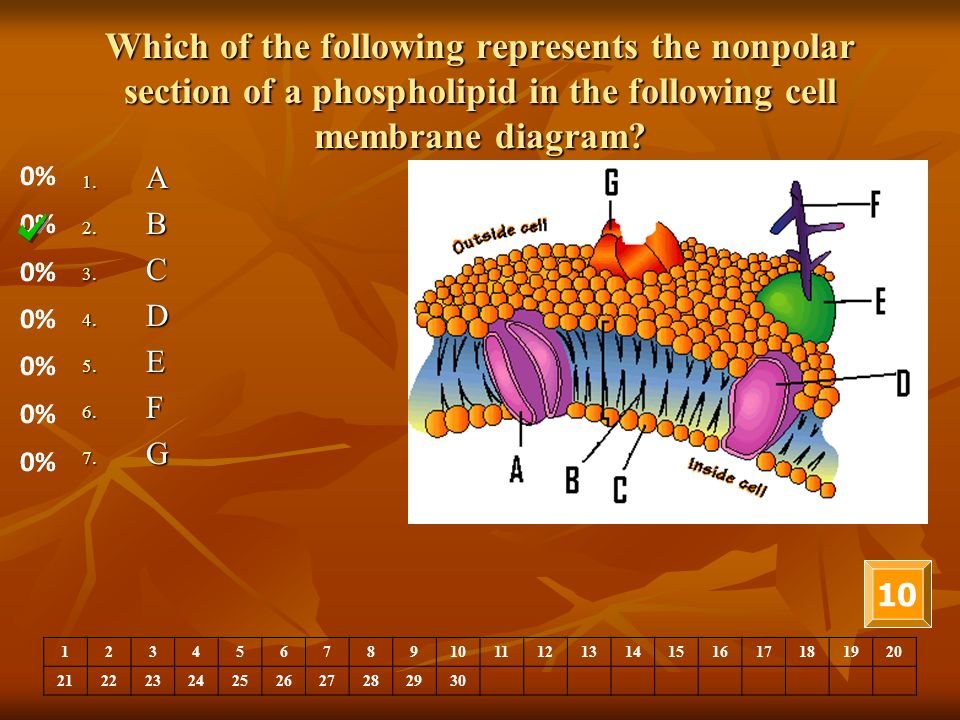 Which of the following represents the nonpolar section of a phospholipid in the following cell membrane diagram?

0% 1. A
0% 2. B
0% 3. C
0% 4. D
0% 5. E
0% 6. F
0% 7. G

G
F
Outside cell
E
D
A
B
C
inside cell

10

| 1 | 2 | 3 | 4 | 5 | 6 | 7 | 8 | 9 | 10 | 11 | 12 | 13 | 14 | 15 | 16 | 17 | 18 | 19 | 20 |
|---|---|---|---|---|---|---|---|---|---|---|---|---|---|---|---|---|---|---|---|
| 21 | 22 | 23 | 24 | 25 | 26 | 27 | 28 | 29 | 30 | | | | | | | | | | |